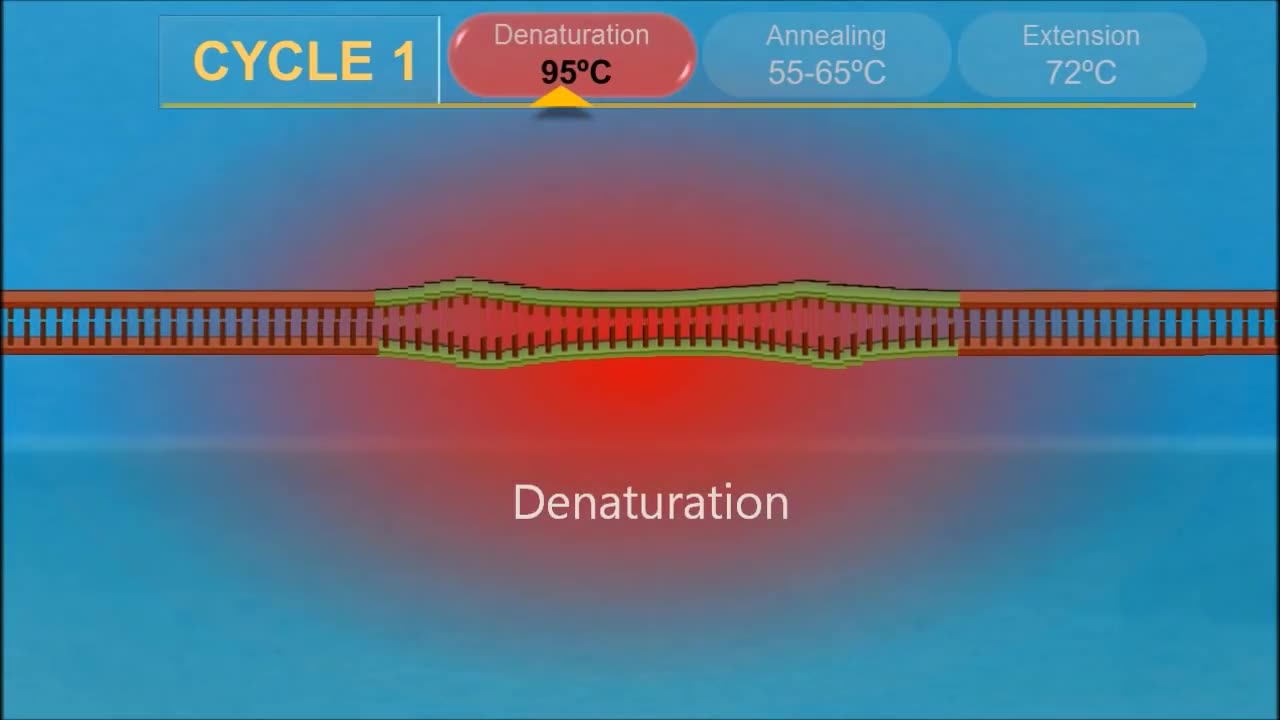 CYCLE 1

Denaturation
95ºC

Annealing
55-65ºC

Extension
72ºC

Denaturation